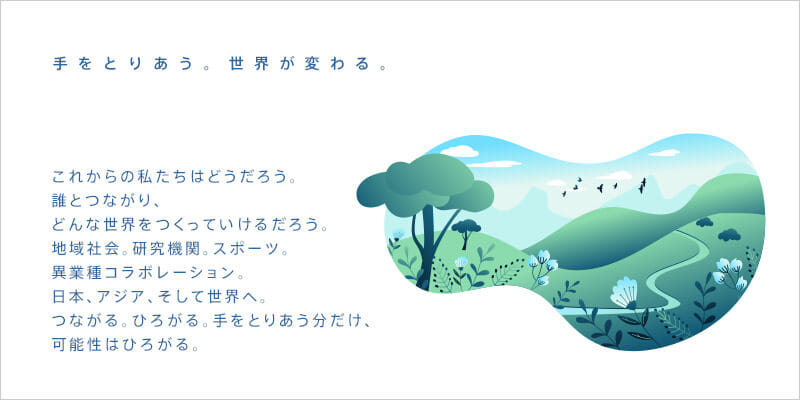 手をとりあう。世界が変わる。

これからの私たちはどうだろう。
誰とつながり、
どんな世界をつくっていけるだろう。
地域社会。研究機関。スポーツ。
異業種コラボレーション。
日本、アジア、そして世界へ。
つながる。ひろがる。手をとりあう分だけ、
可能性はひろがる。